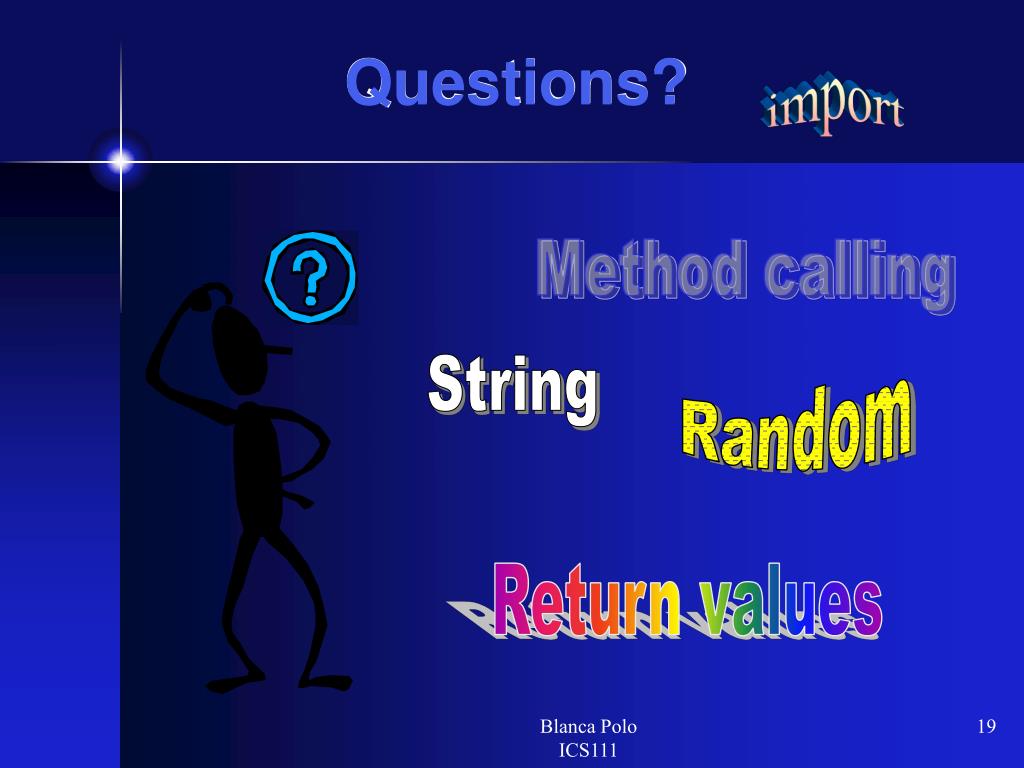 Questions?

import

?

Method calling

String

Random

Return values

Blanca Polo
ICS111

19